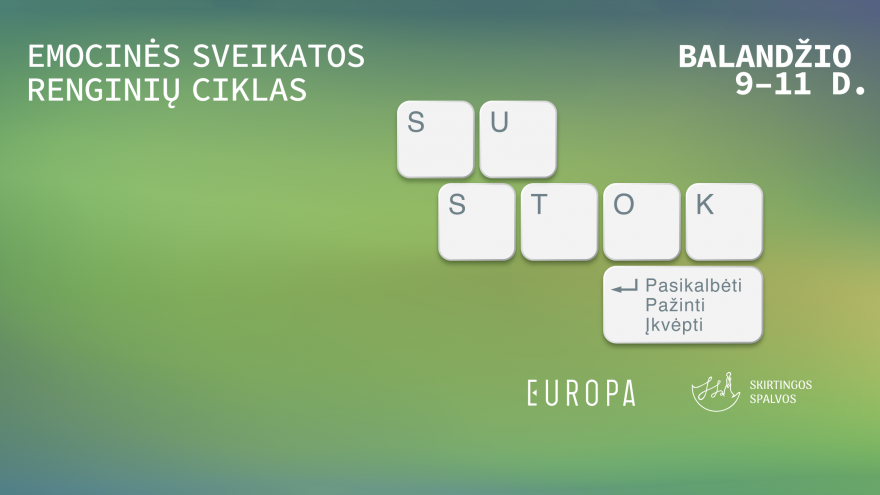 EMOCINĖS SVEIKATOS RENGINIŲ CIKLAS

BALANDŽIO 9–11 D.

S U
S T O K

Pasikalbėti
Pažinti
Įkvėpti

EUROPA

SKIRTINGOS SPALVOS